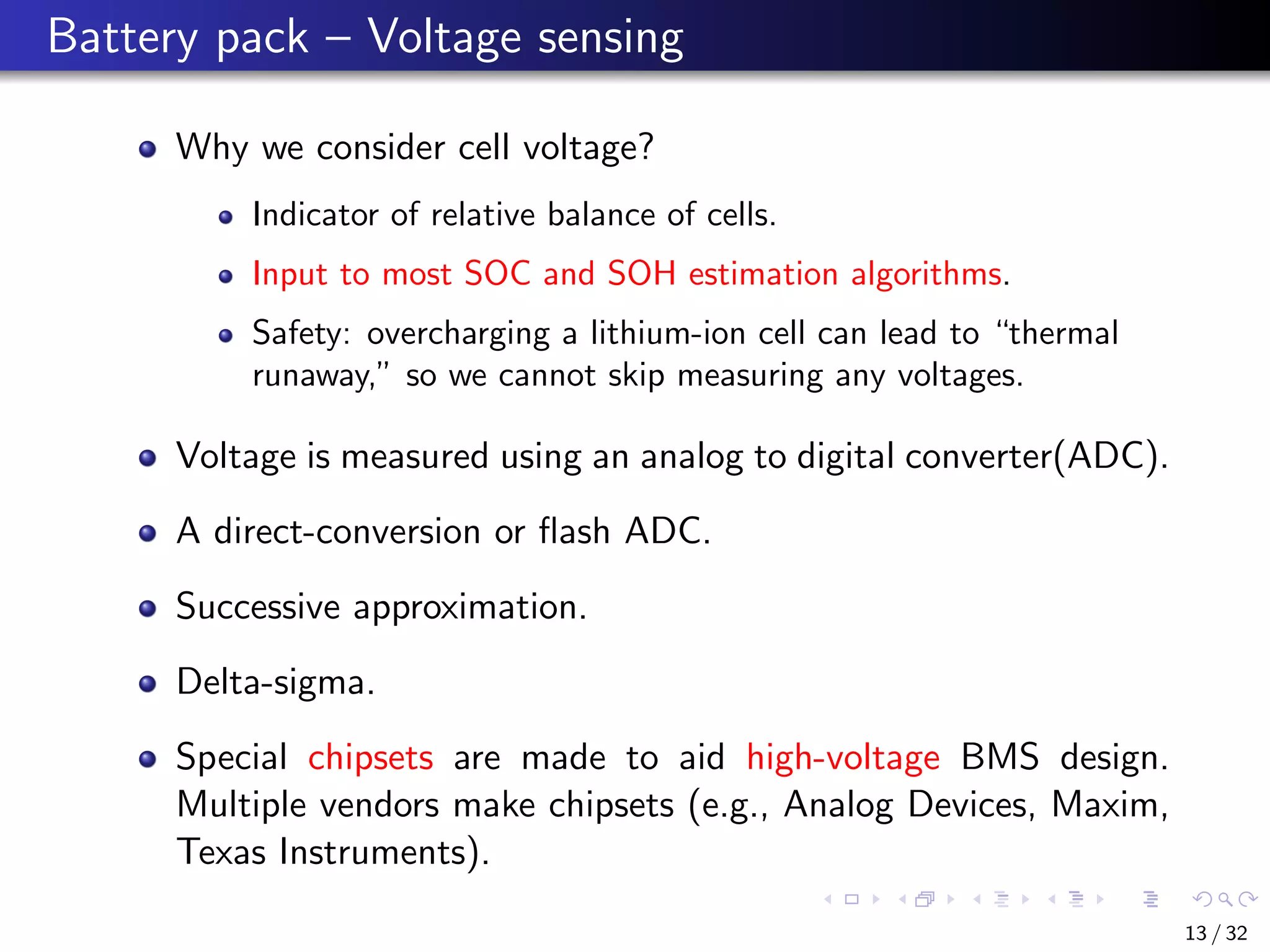 Battery pack – Voltage sensing

- Why we consider cell voltage?
  - Indicator of relative balance of cells.
  - Input to most SOC and SOH estimation algorithms.
  - Safety: overcharging a lithium-ion cell can lead to "thermal runaway," so we cannot skip measuring any voltages.
- Voltage is measured using an analog to digital converter(ADC).
- A direct-conversion or flash ADC.
- Successive approximation.
- Delta-sigma.
- Special chipsets are made to aid high-voltage BMS design. Multiple vendors make chipsets (e.g., Analog Devices, Maxim, Texas Instruments).

13 / 32